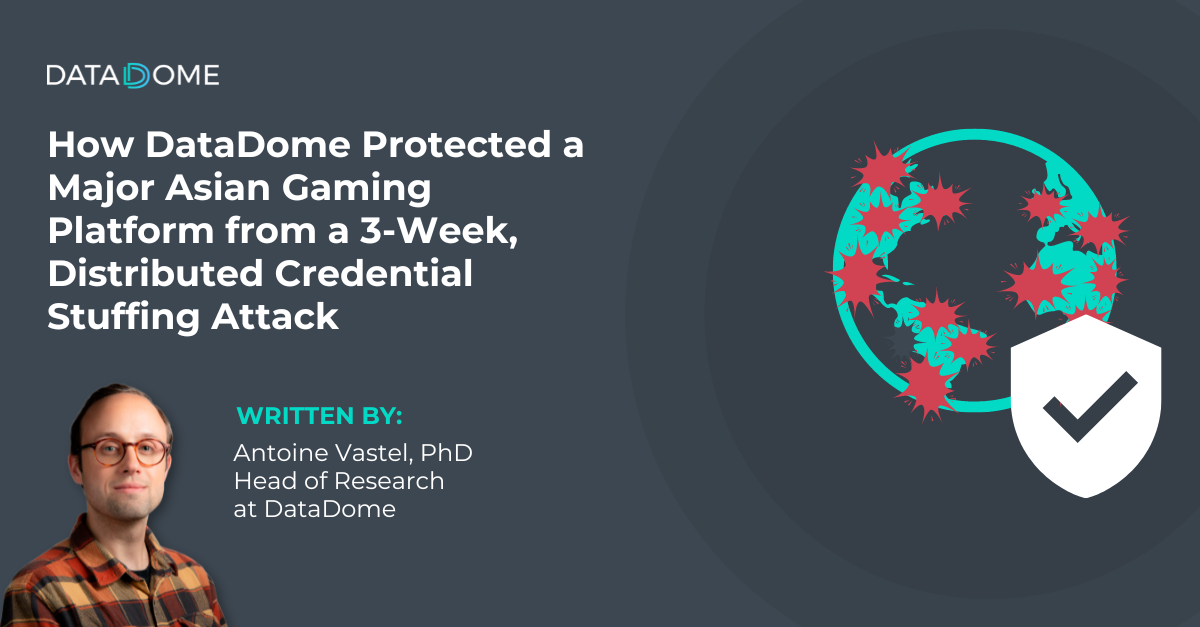 DATADOME

How DataDome Protected a Major Asian Gaming Platform from a 3-Week, Distributed Credential Stuffing Attack

WRITTEN BY:

Antoine Vastel, PhD
Head of Research
at DataDome